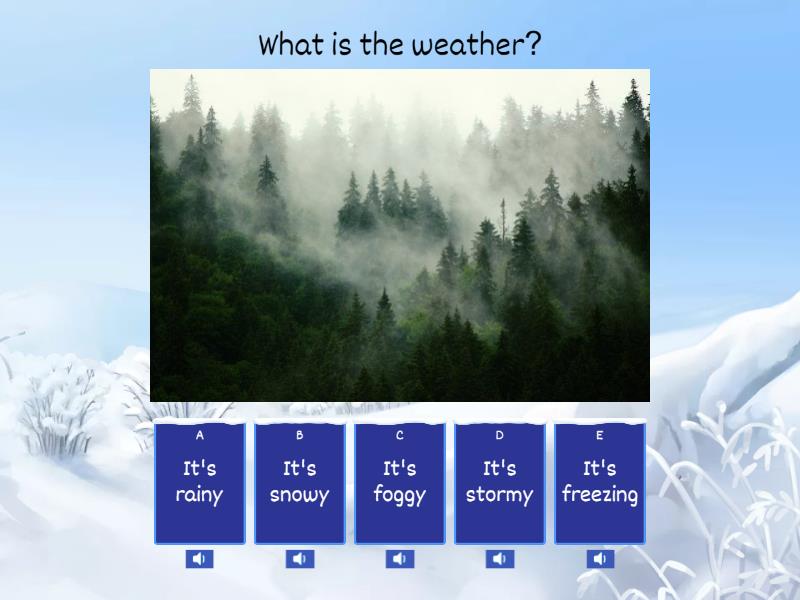 What is the weather?

A
It's rainy

B
It's snowy

C
It's foggy

D
It's stormy

E
It's freezing